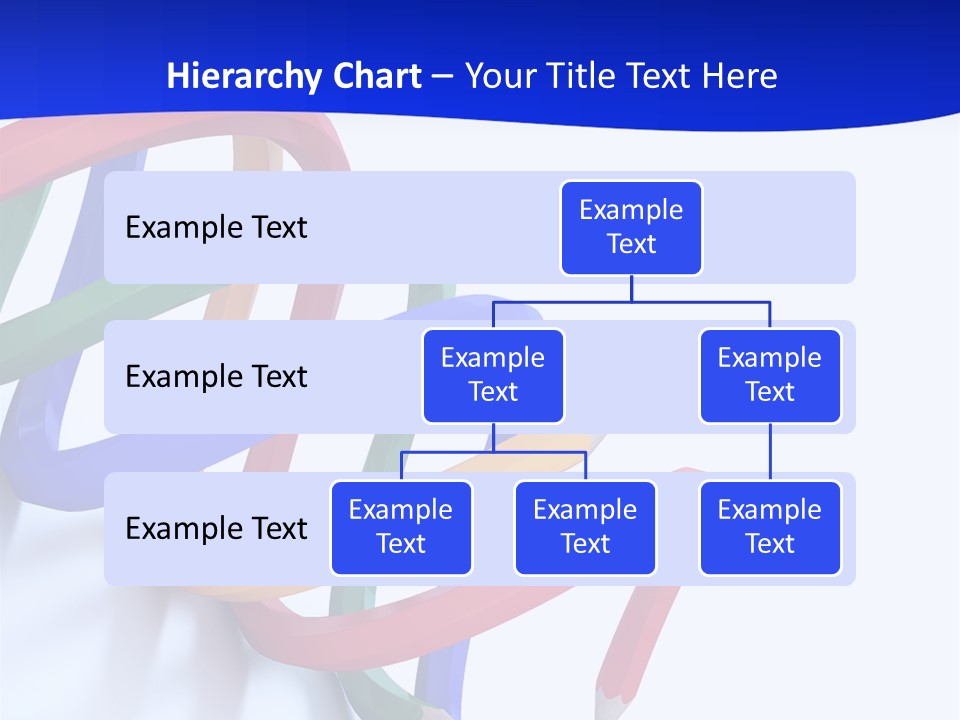 Hierarchy Chart – Your Title Text Here

Example Text

Example Text

Example Text

Example Text

Example Text

Example Text

Example Text

Example Text

Example Text